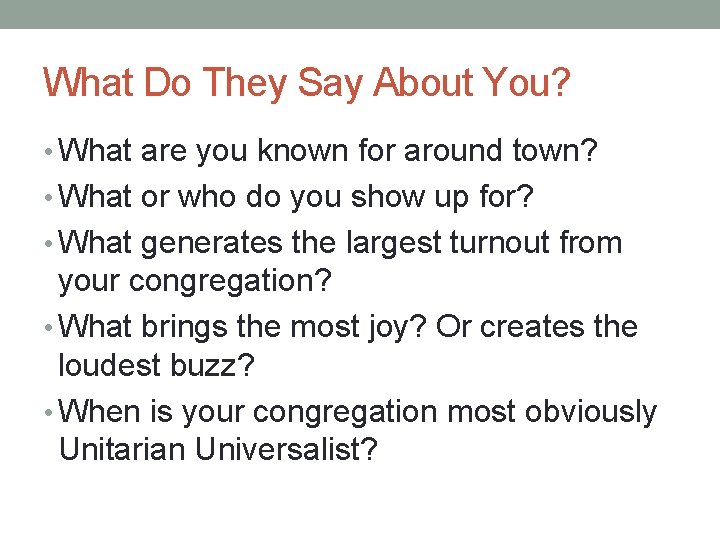 What Do They Say About You?

• What are you known for around town?
• What or who do you show up for?
• What generates the largest turnout from your congregation?
• What brings the most joy? Or creates the loudest buzz?
• When is your congregation most obviously Unitarian Universalist?